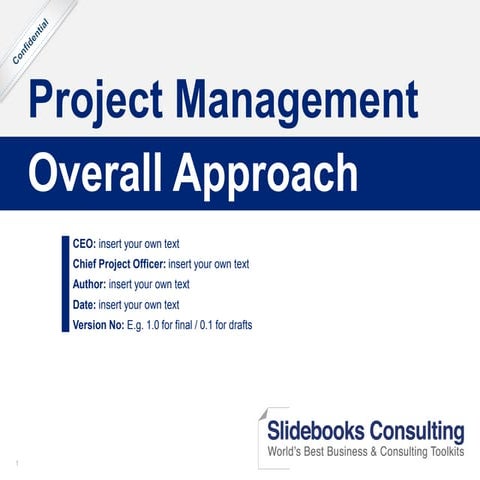 Confidential

Project Management

Overall Approach

CEO: insert your own text
Chief Project Officer: insert your own text
Author: insert your own text
Date: insert your own text
Version No: E.g. 1.0 for final / 0.1 for drafts

Slidebooks Consulting
World's Best Business & Consulting Toolkits

1